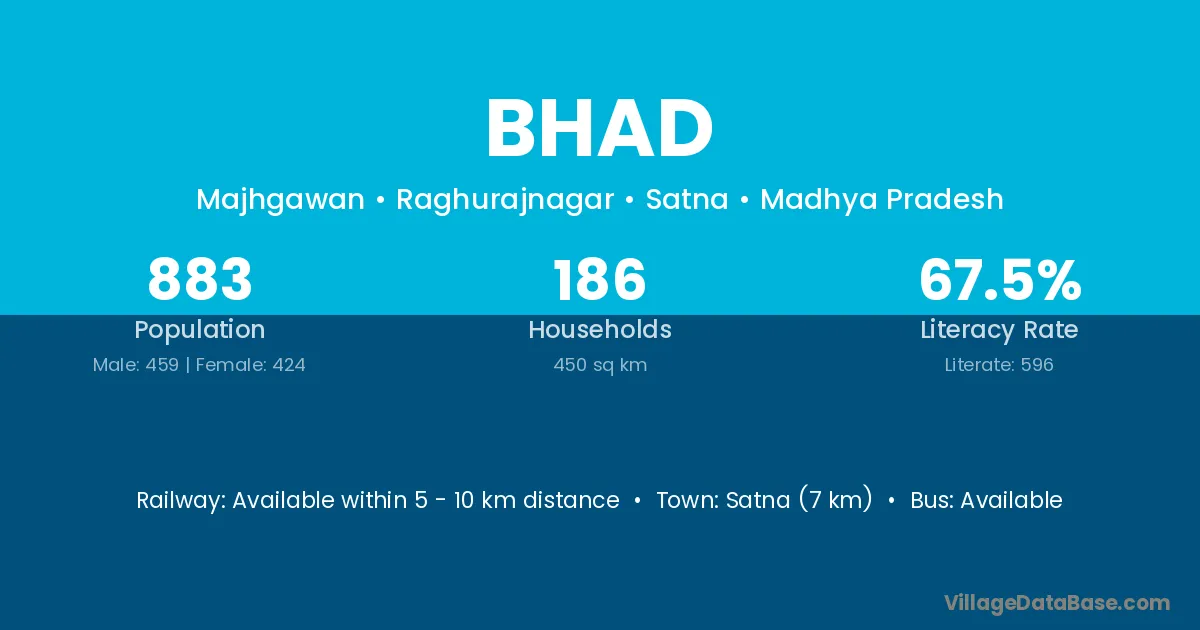 BHAD

Majhgawan • Raghurajnagar • Satna • Madhya Pradesh

883
Population
Male: 459 | Female: 424

186
Households
450 sq km

67.5%
Literacy Rate
Literate: 596

Railway: Available within 5 - 10 km distance • Town: Satna (7 km) • Bus: Available

VillageDataBase.com